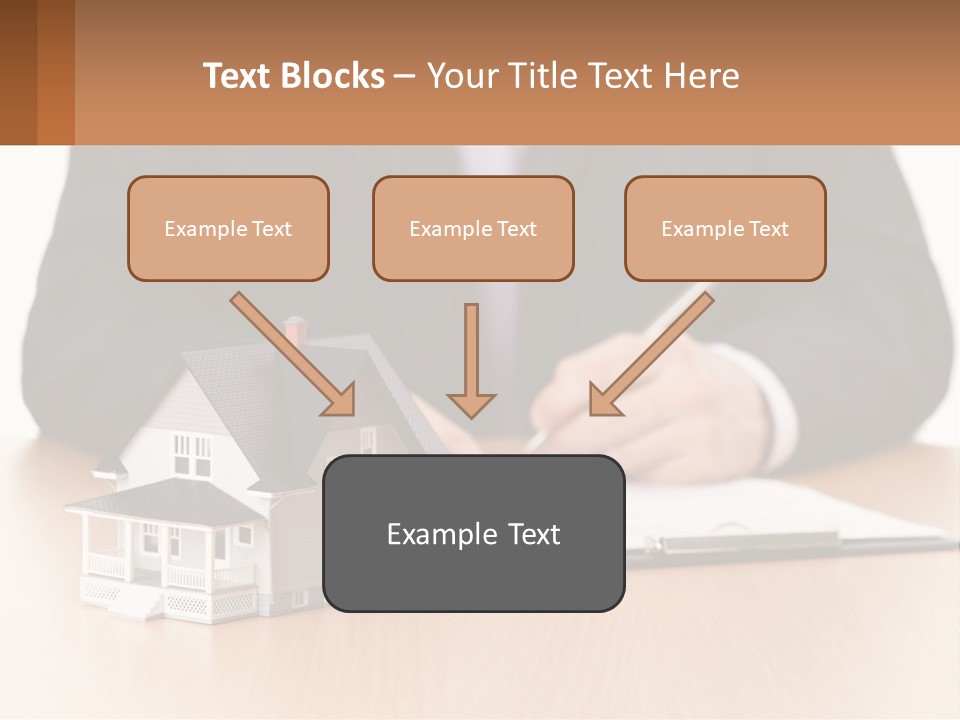 Text Blocks – Your Title Text Here

Example Text

Example Text

Example Text

Example Text